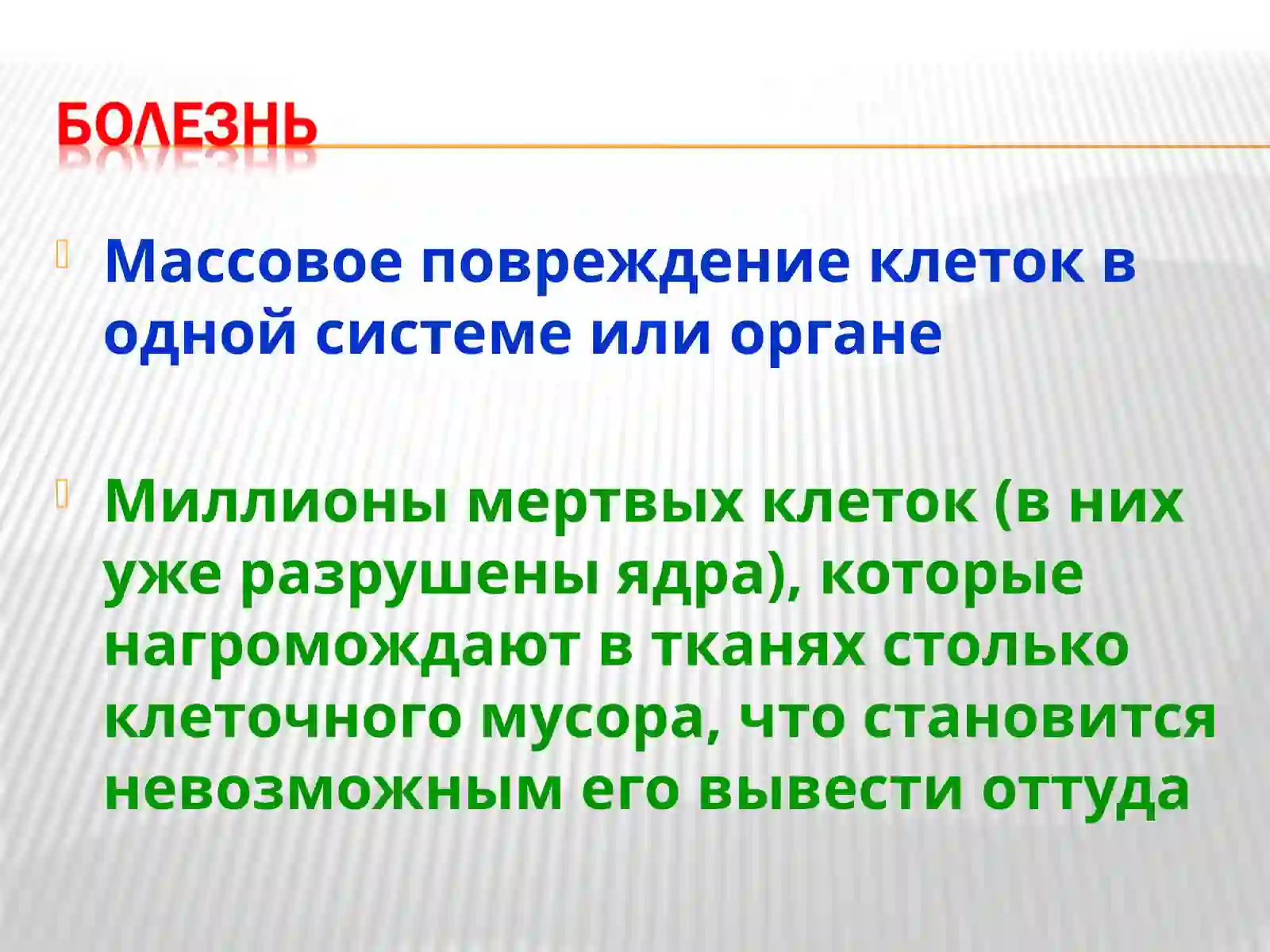 БОЛЕЗНЬ

Массовое повреждение клеток в одной системе или органе

Миллионы мертвых клеток (в них уже разрушены ядра), которые нагромождают в тканях столько клеточного мусора, что становится невозможным его вывести оттуда